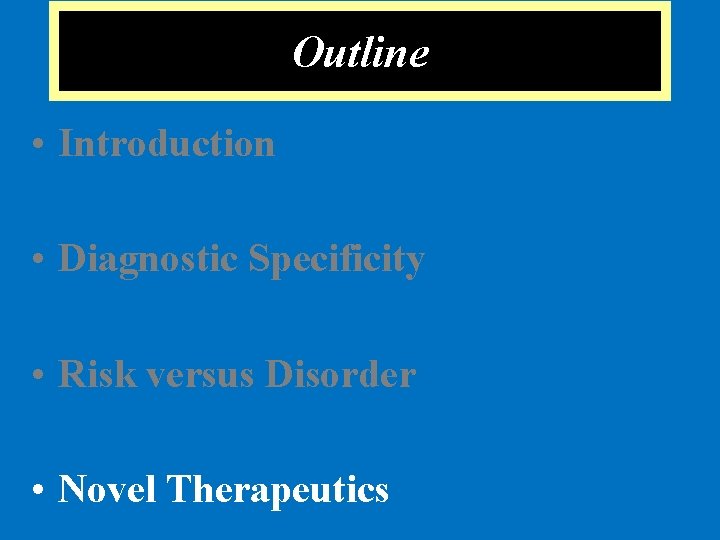 Outline

• Introduction

• Diagnostic Specificity

• Risk versus Disorder

• Novel Therapeutics